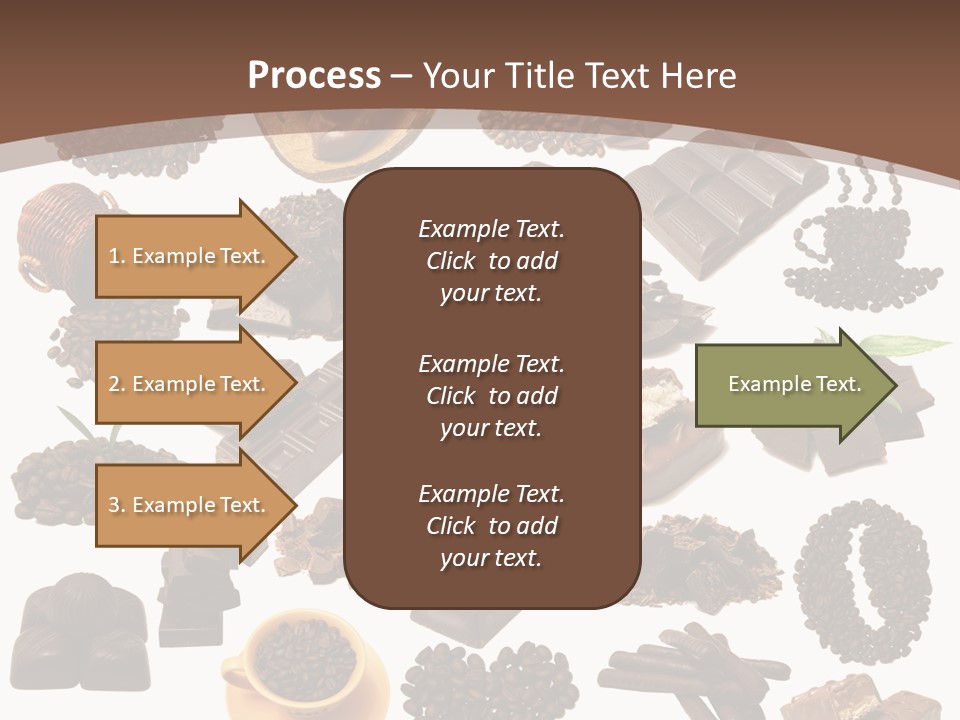 Process – Your Title Text Here

1. Example Text.

2. Example Text.

3. Example Text.

Example Text. Click to add your text.

Example Text. Click to add your text.

Example Text. Click to add your text.

Example Text.